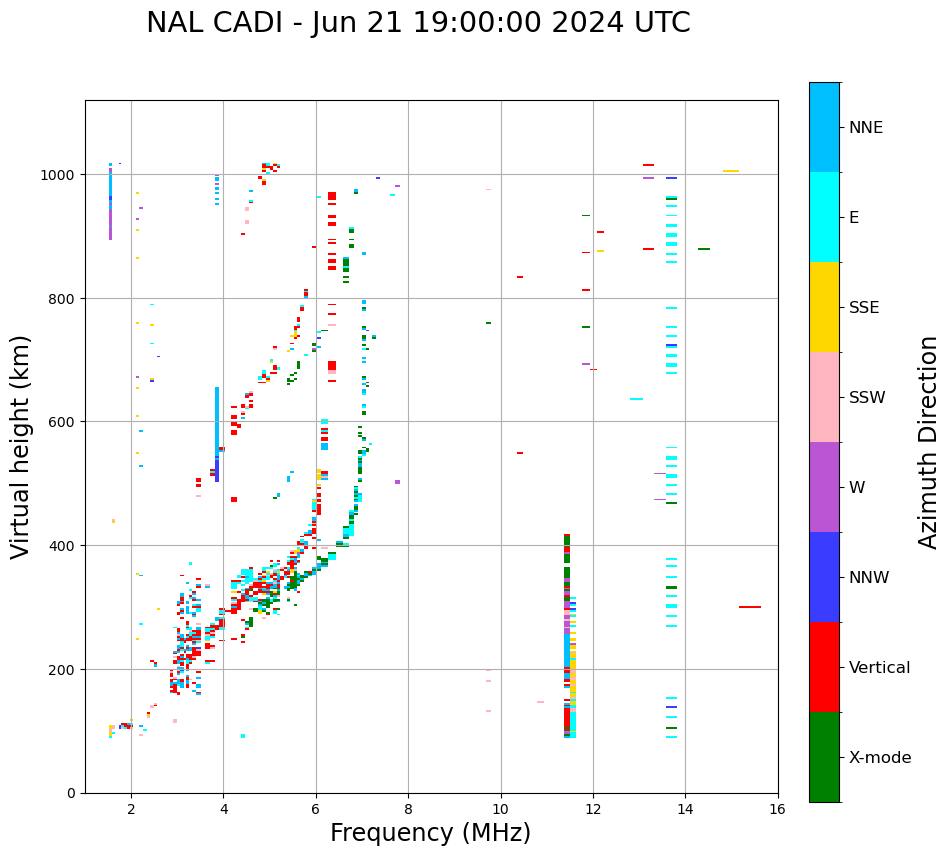 NAL CADI - Jun 21 19:00:00 2024 UTC

Virtual height (km)

1000
800
600
400
200
0

2
4
6
8
10
12
14
16

Frequency (MHz)

NNE
E
SSE
SSW
W
NNW
Vertical
X-mode

Azimuth Direction